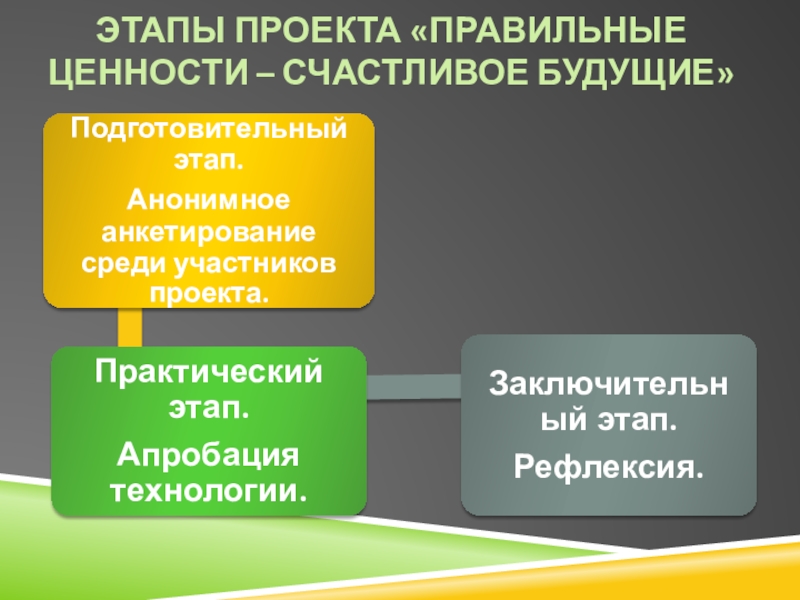 ЭТАПЫ ПРОЕКТА «ПРАВИЛЬНЫЕ ЦЕННОСТИ – СЧАСТЛИВОЕ БУДУЩИЕ»

Подготовительный этап.

Анонимное анкетирование среди участников проекта.

Практический этап.

Апробация технологии.

Заключительный этап.

Рефлексия.